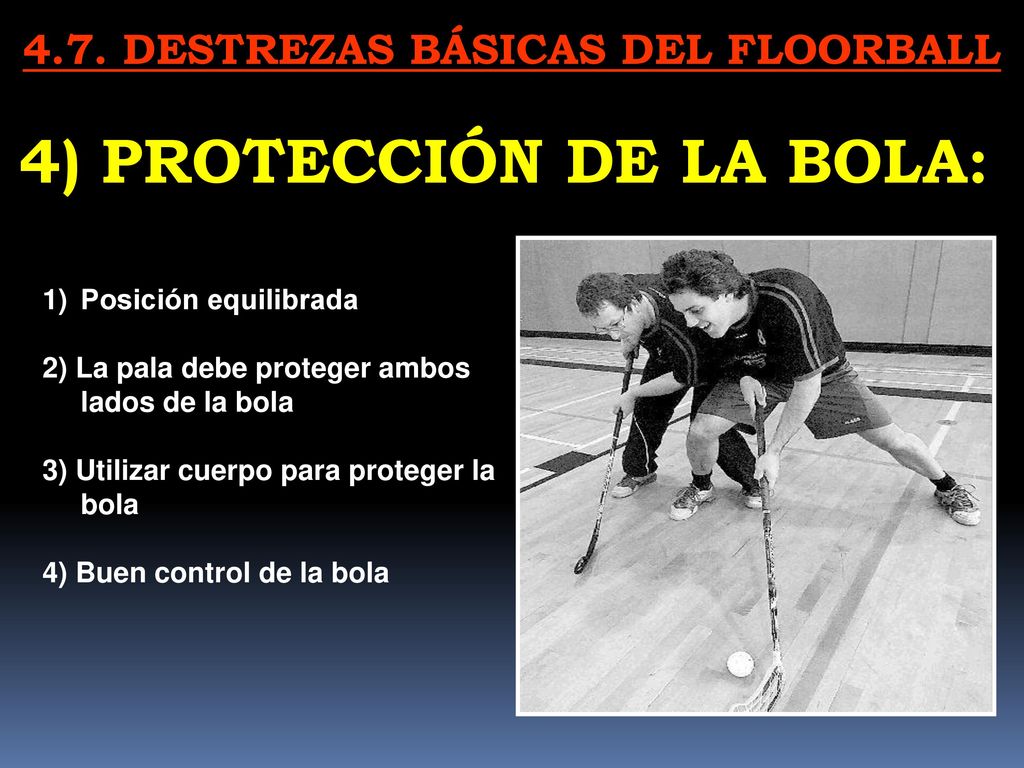 4.7. DESTREZAS BÁSICAS DEL FLOORBALL

4) PROTECCIÓN DE LA BOLA:

1) Posición equilibrada

2) La pala debe proteger ambos lados de la bola

3) Utilizar cuerpo para proteger la bola

4) Buen control de la bola